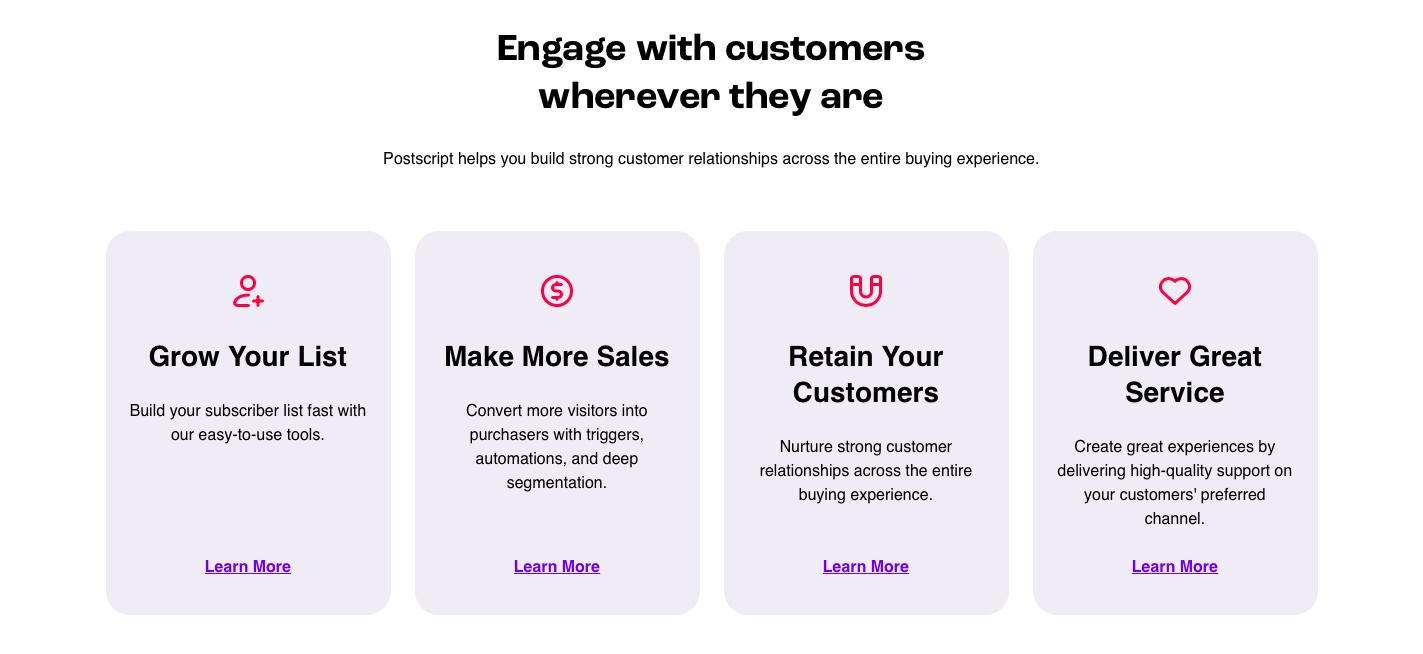 Engage with customers wherever they are

Postscript helps you build strong customer relationships across the entire buying experience.

Grow Your List

Build your subscriber list fast with our easy-to-use tools.

Learn More

Make More Sales

Convert more visitors into purchasers with triggers, automations, and deep segmentation.

Learn More

Retain Your Customers

Nurture strong customer relationships across the entire buying experience.

Learn More

Deliver Great Service

Create great experiences by delivering high-quality support on your customers' preferred channel.

Learn More